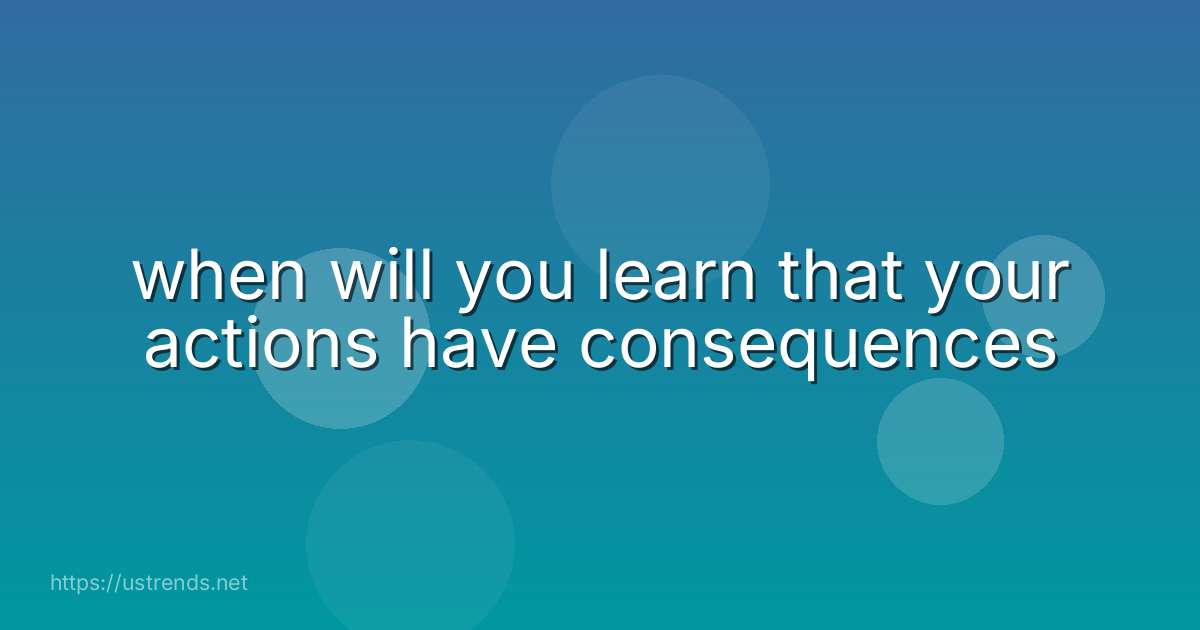 when will you learn that your actions have consequences

https://ustrends.net